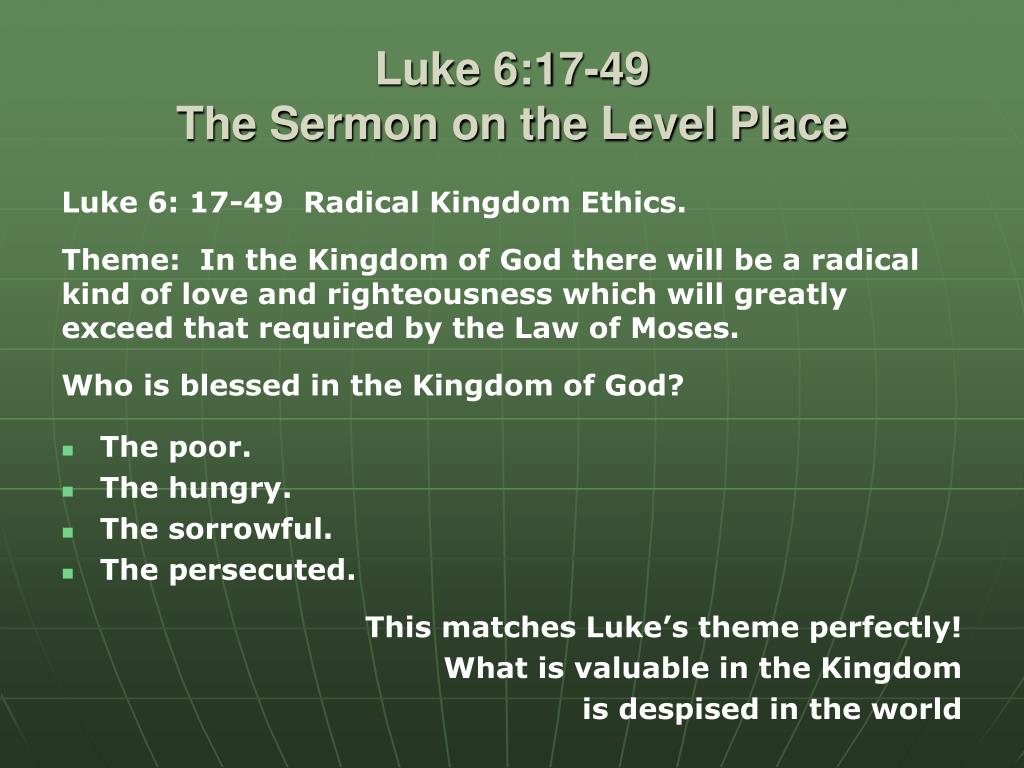 Luke 6:17-49
The Sermon on the Level Place

Luke 6: 17-49 Radical Kingdom Ethics.

Theme: In the Kingdom of God there will be a radical kind of love and righteousness which will greatly exceed that required by the Law of Moses.

Who is blessed in the Kingdom of God?

- The poor.
- The hungry.
- The sorrowful.
- The persecuted.

This matches Luke’s theme perfectly!
What is valuable in the Kingdom
is despised in the world